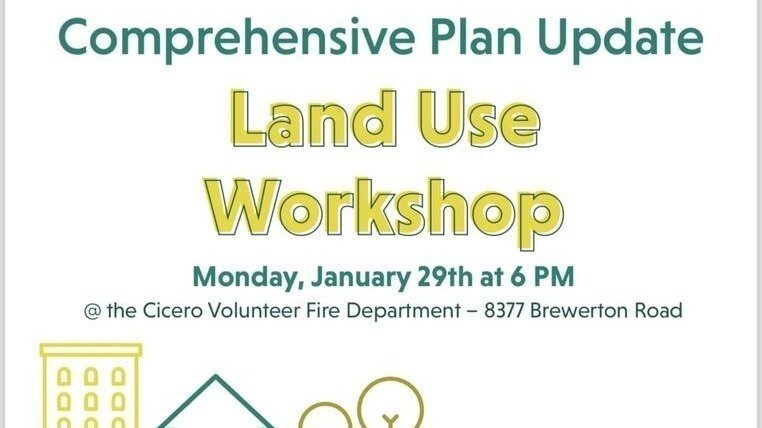 Comprehensive Plan Update

Land Use Workshop

Monday, January 29th at 6 PM

@ the Cicero Volunteer Fire Department – 8377 Brewerton Road